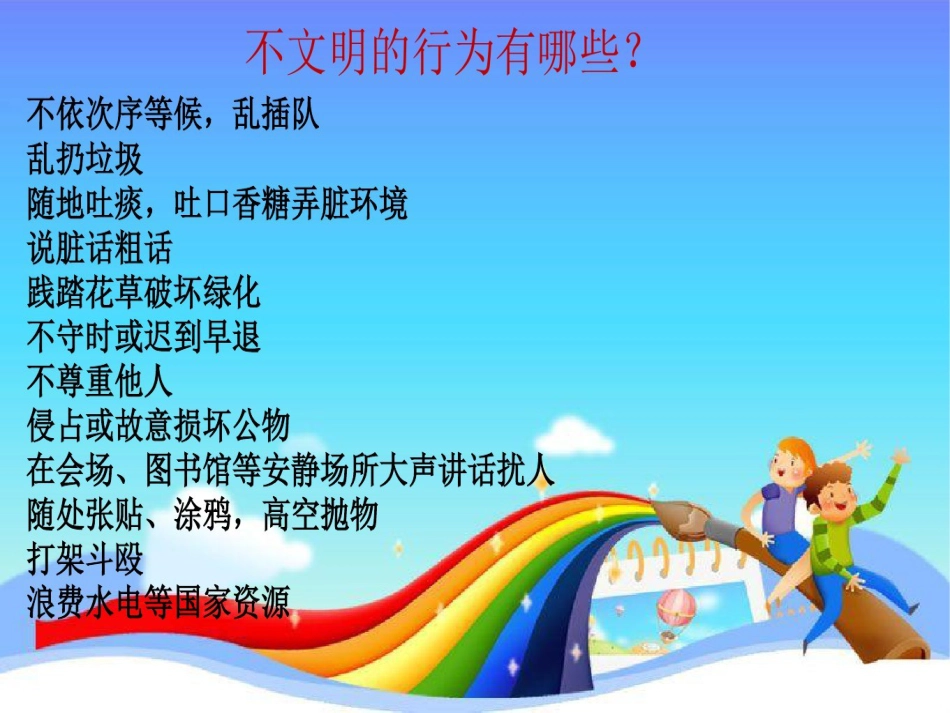 不文明的行为有哪些？

不依次序等候，乱插队
乱扔垃圾
随地吐痰，吐口香糖弄脏环境
说脏话粗话
践踏花草破坏绿化
不守时或迟到早退
不尊重他人
侵占或故意损坏公物
在会场、图书馆等安静场所大声讲话扰人
随处张贴、涂鸦，高空抛物
打架斗殴
浪费水电等国家资源